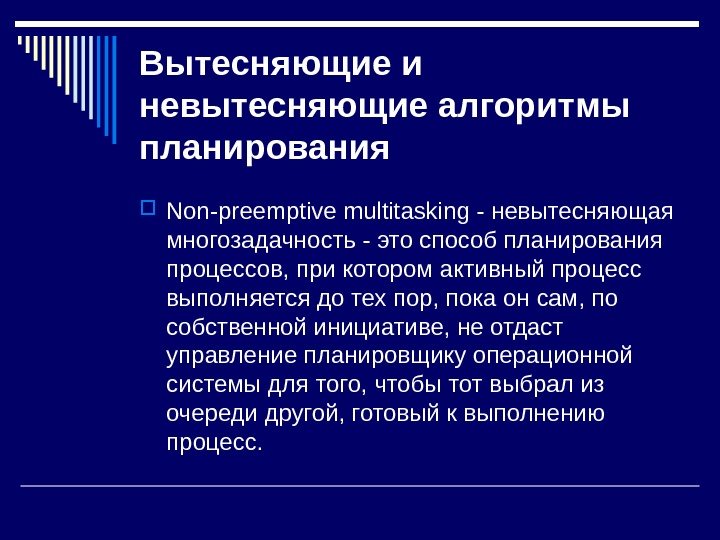 Вытесняющие и невытесняющие алгоритмы планирования

Non-preemptive multitasking - невытесняющая многозадачность - это способ планирования процессов, при котором активный процесс выполняется до тех пор, пока он сам, по собственной инициативе, не отдаст управление планировщику операционной системы для того, чтобы тот выбрал из очереди другой, готовый к выполнению процесс.